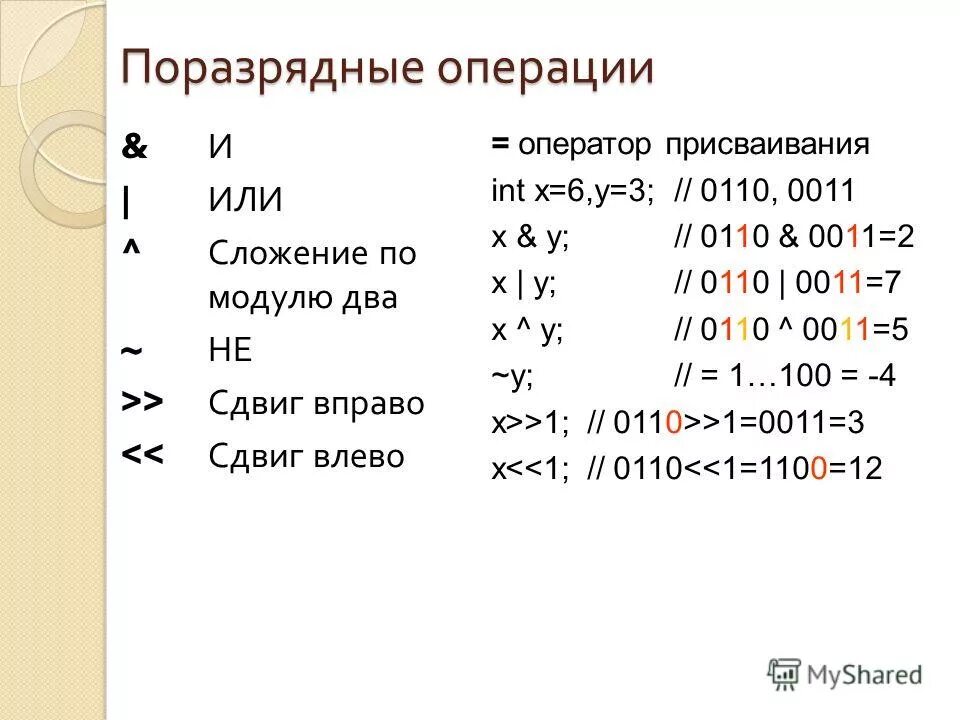 Поразрядные операции

& И
| ИЛИ
^ Сложение по модулю два
~ НЕ
>> Сдвиг вправо
<< Сдвиг влево

= оператор присваивания
int x=6,y=3; // 0110, 0011
x & y; // 0110 & 0011=2
x | y; // 0110 | 0011=7
x ^ y; // 0110 ^ 0011=5
~y; // = 1…100 = -4
x>>1; // 0110>>1=0011=3
x<<1; // 0110<<1=1100=12

MyShared